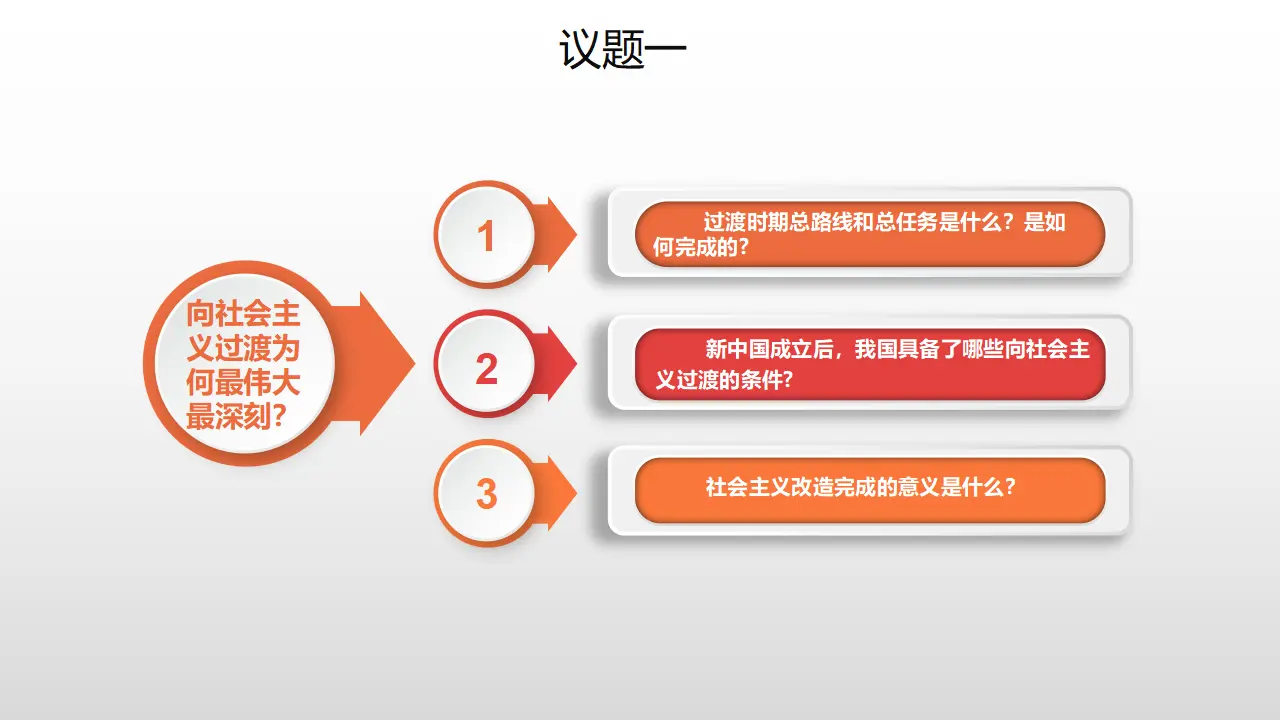 议题一

向社会主义过渡为何最伟大最深刻?

1

过渡时期总路线和总任务是什么?是如何完成的?

2

新中国成立后，我国具备了哪些向社会主义过渡的条件?

3

社会主义改造完成的意义是什么?